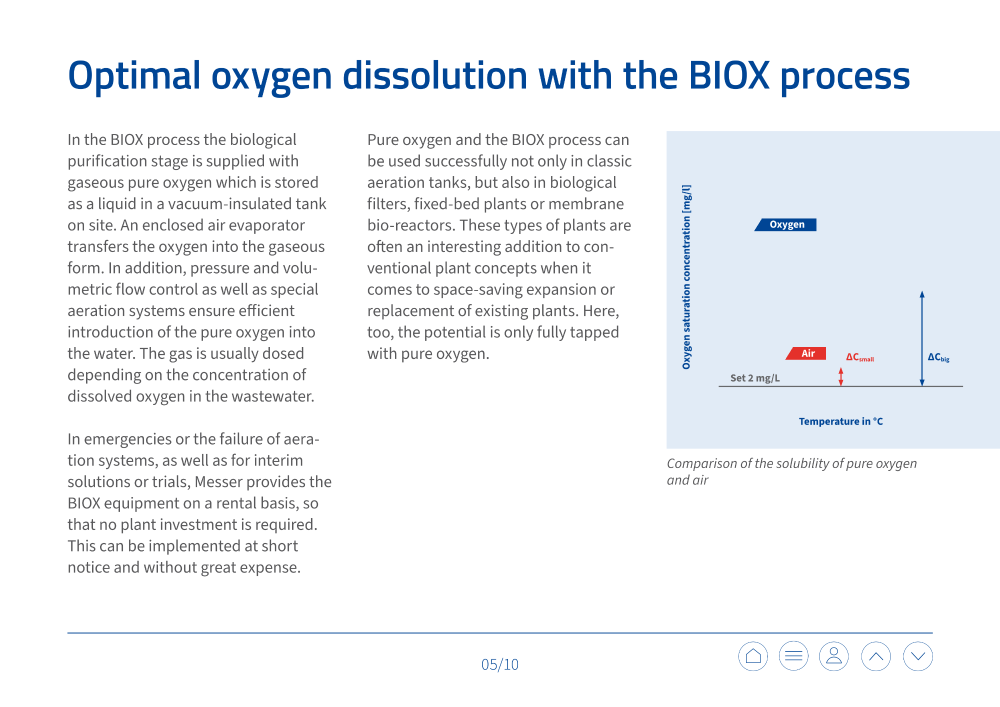 Optimal oxygen dissolution with the BIOX process

In the BIOX process the biological purification stage is supplied with gaseous pure oxygen which is stored as a liquid in a vacuum-insulated tank on site. An enclosed air evaporator transfers the oxygen into the gaseous form. In addition, pressure and volumetric flow control as well as special aeration systems ensure efficient introduction of the pure oxygen into the water. The gas is usually dosed depending on the concentration of dissolved oxygen in the wastewater.

In emergencies or the failure of aeration systems, as well as for interim solutions or trials, Messer provides the BIOX equipment on a rental basis, so that no plant investment is required. This can be implemented at short notice and without great expense.

Pure oxygen and the BIOX process can be used successfully not only in classic aeration tanks, but also in biological filters, fixed-bed plants or membrane bio-reactors. These types of plants are often an interesting addition to conventional plant concepts when it comes to space-saving expansion or replacement of existing plants. Here, too, the potential is only fully tapped with pure oxygen.

Oxygen saturation concentration [mg/l]

Oxygen

Air

$\Delta C_{small}$

$\Delta C_{big}$

Set 2 mg/L

Temperature in °C

Comparison of the solubility of pure oxygen and air

05/10